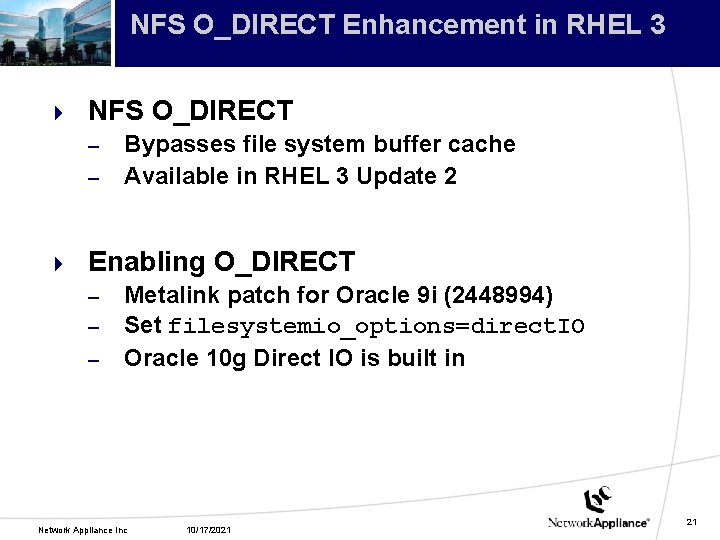 NFS O_DIRECT Enhancement in RHEL 3

NFS O_DIRECT
– Bypasses file system buffer cache
– Available in RHEL 3 Update 2

Enabling O_DIRECT
– Metalink patch for Oracle 9i (2448994)
– Set filesystemio_options=directIO
– Oracle 10g Direct IO is built in

Network Appliance Inc 10/17/2021

NetworkAppliance®

21